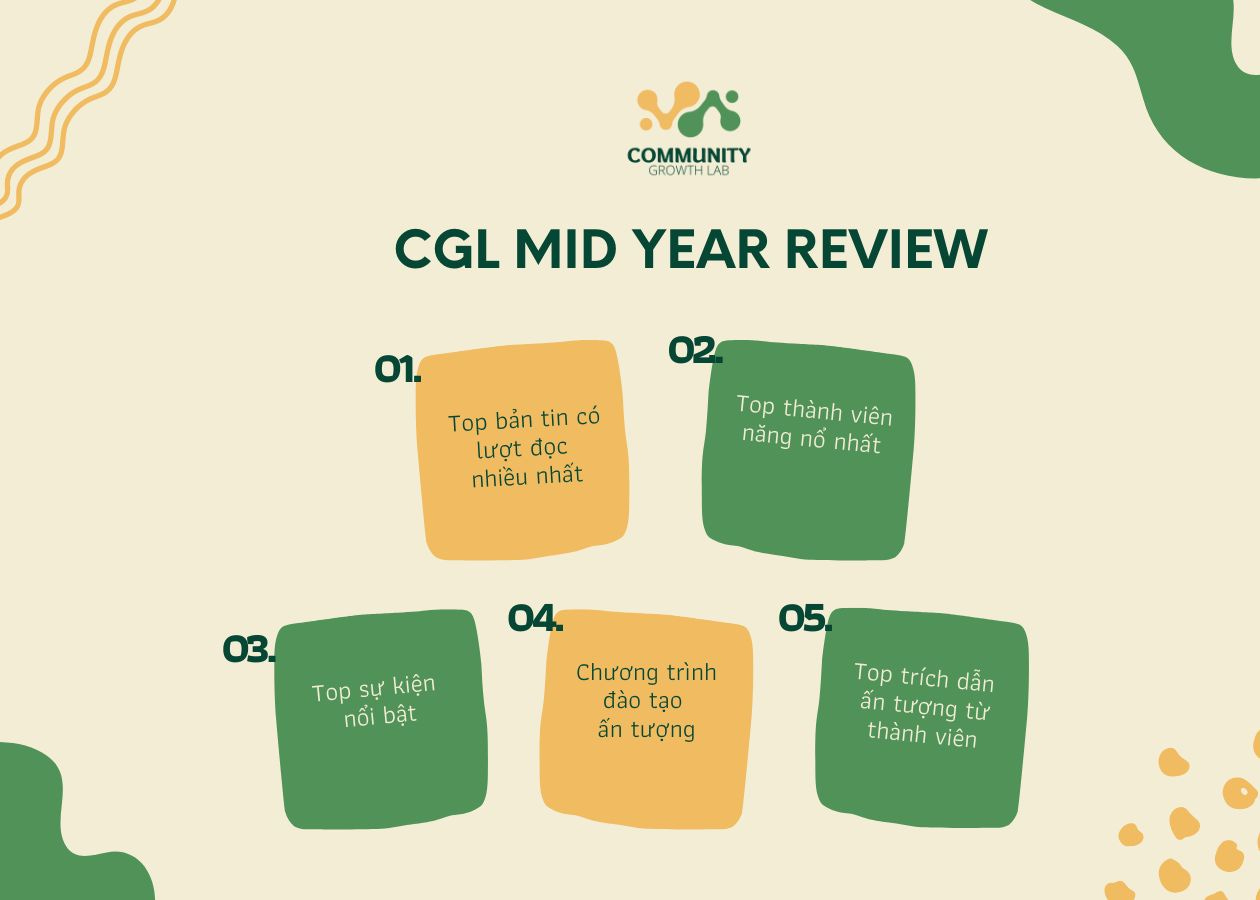 COMMUNITY
GROWTH LAB

CGL MID YEAR REVIEW

01.
Top bản tin có lượt đọc nhiều nhất

02.
Top thành viên năng nổ nhất

03.
Top sự kiện nổi bật

04.
Chương trình đào tạo ấn tượng

05.
Top trích dẫn ấn tượng từ thành viên